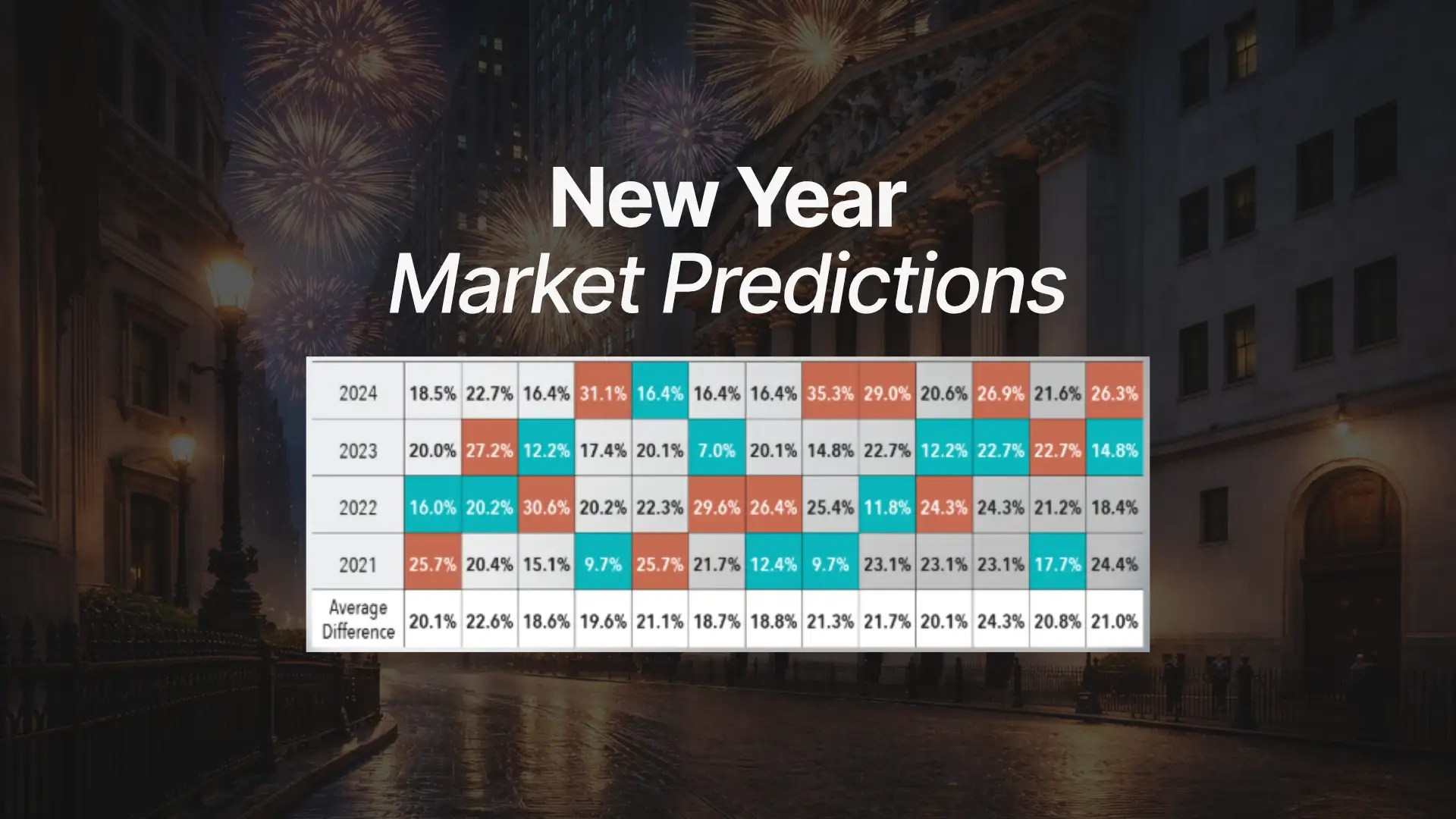 New Year
Market Predictions

| 2024 | 18.5% | 22.7% | 16.4% | 31.1% | 16.4% | 16.4% | 16.4% | 35.3% | 29.0% | 20.6% | 26.9% | 21.6% | 26.3% |
|---|---|---|---|---|---|---|---|---|---|---|---|---|---|
| 2023 | 20.0% | 27.2% | 12.2% | 17.4% | 20.1% | 7.0% | 20.1% | 14.8% | 22.7% | 12.2% | 22.7% | 22.7% | 14.8% |
| 2022 | 16.0% | 20.2% | 30.6% | 20.2% | 22.3% | 29.6% | 26.4% | 25.4% | 11.8% | 24.3% | 24.3% | 21.2% | 18.4% |
| 2021 | 25.7% | 20.4% | 15.1% | 9.7% | 25.7% | 21.7% | 12.4% | 9.7% | 23.1% | 23.1% | 23.1% | 17.7% | 24.4% |
| Average Difference | 20.1% | 22.6% | 18.6% | 19.6% | 21.1% | 18.7% | 18.8% | 21.3% | 21.7% | 20.1% | 24.3% | 20.8% | 21.0% |